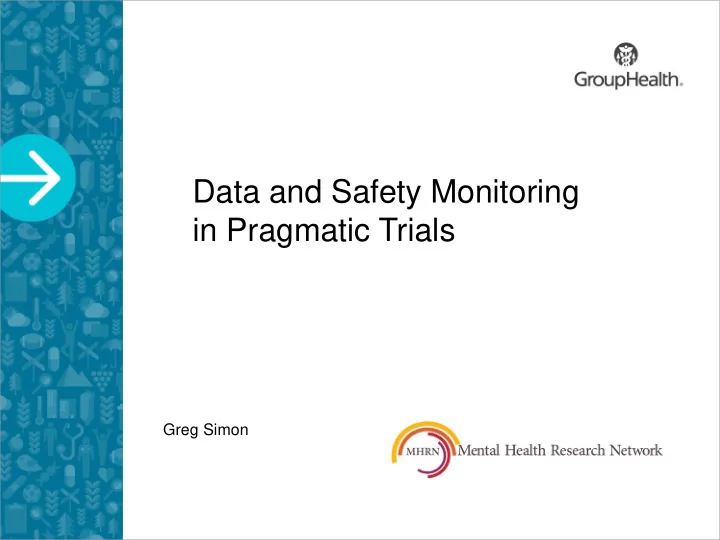 GroupHealth.

Data and Safety Monitoring in Pragmatic Trials

Greg Simon

MHRN Mental Health Research Network